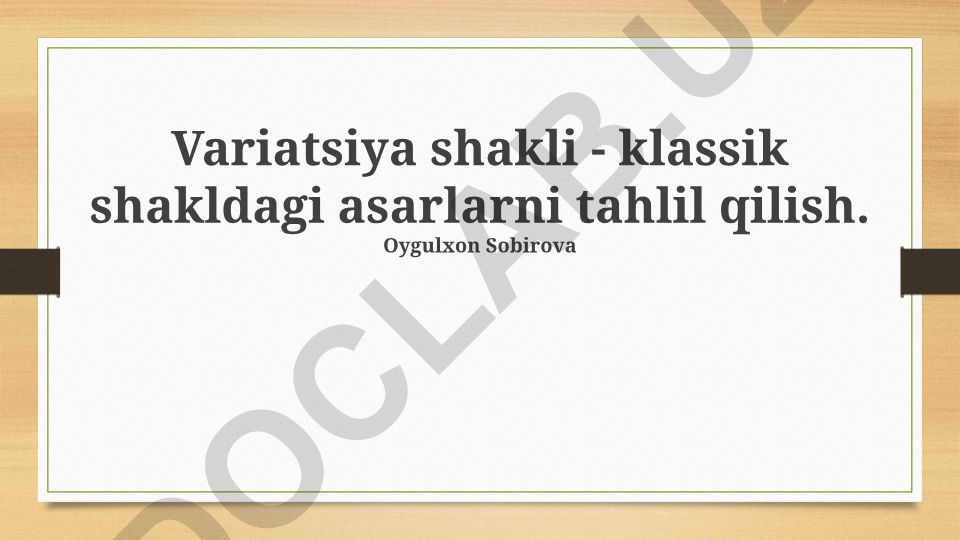 Variatsiya shakli - klassik shakldagi asarlarni tahlil qilish.
Oygulxon Sobirova

DOCLAB.UZ